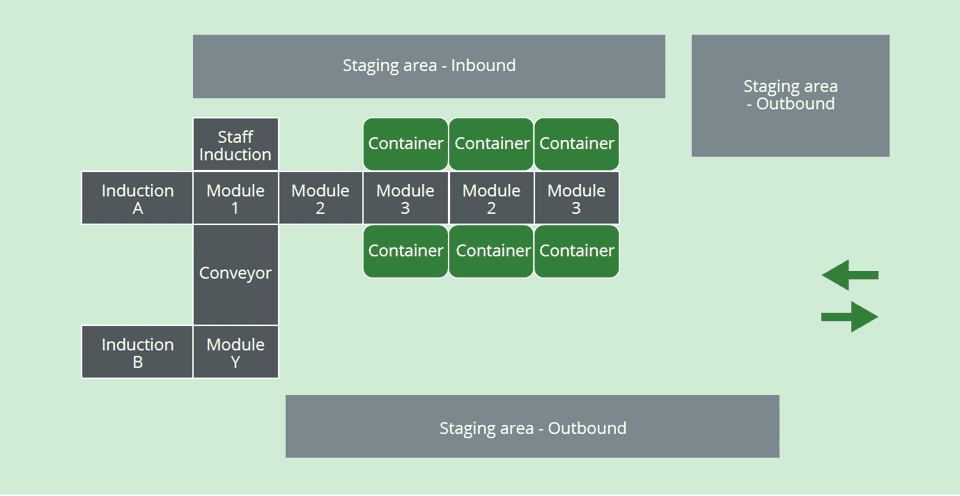 Staging area - Inbound

Staging area - Outbound

Staff Induction

Container

Container

Container

Induction A

Module 1

Module 2

Module 3

Module 2

Module 3

Container

Container

Container

Conveyor

Induction B

Module Y

Staging area - Outbound